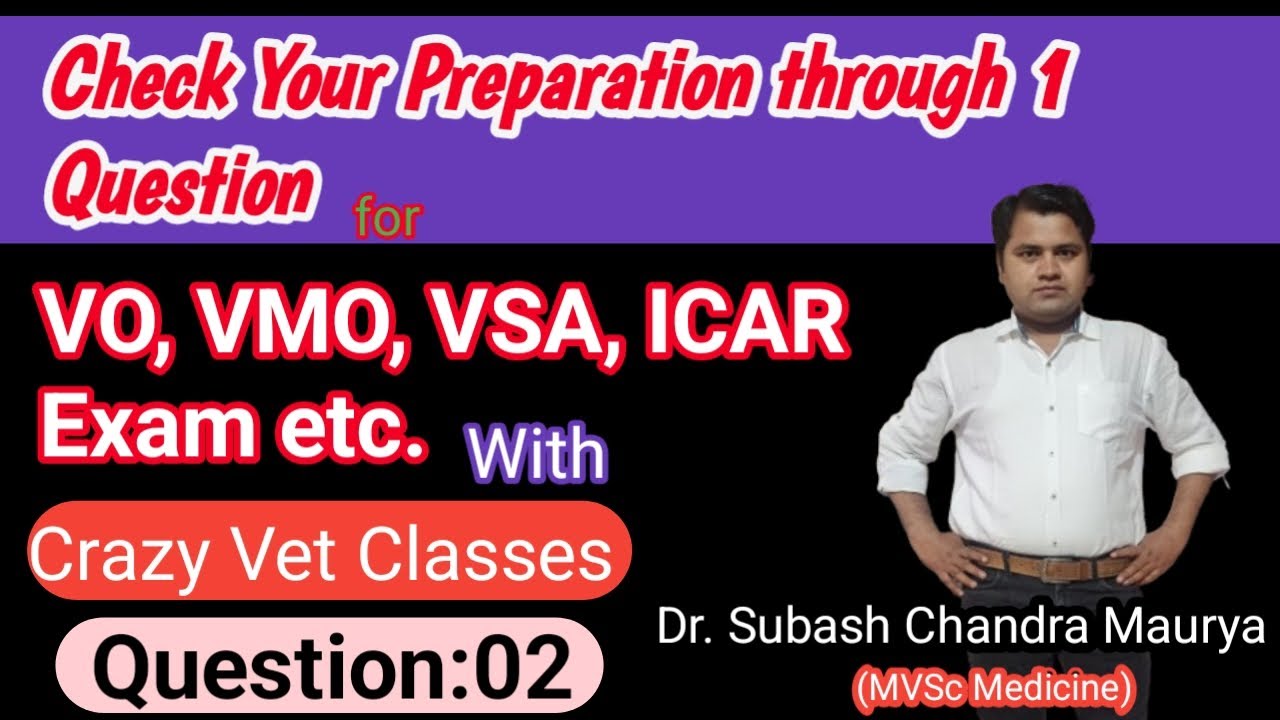 Check Your Preparation through 1 Question for

VO, VMO, VSA, ICAR Exam etc. With

Crazy Vet Classes

Question:02

Dr. Subash Chandra Maurya
(MVSc Medicine)